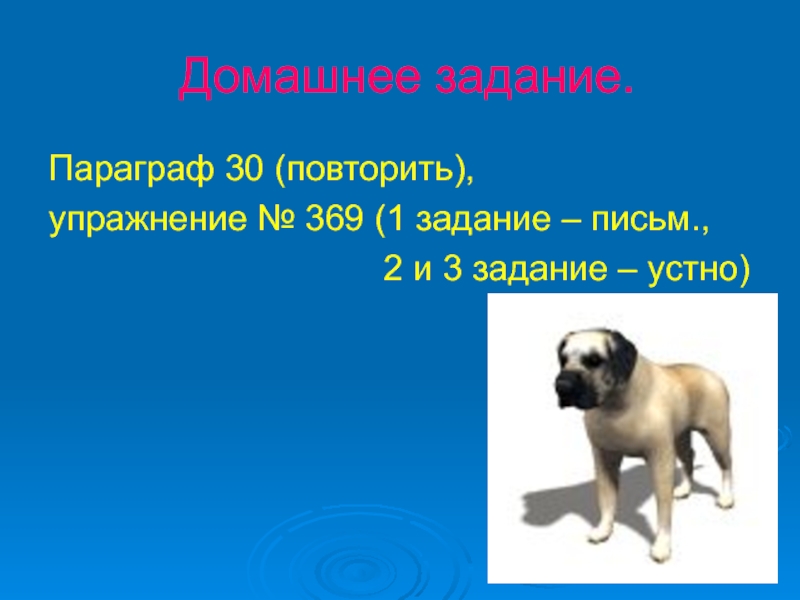 Домашнее задание.

Параграф 30 (повторить),
упражнение № 369 (1 задание – письм.,
2 и 3 задание – устно)